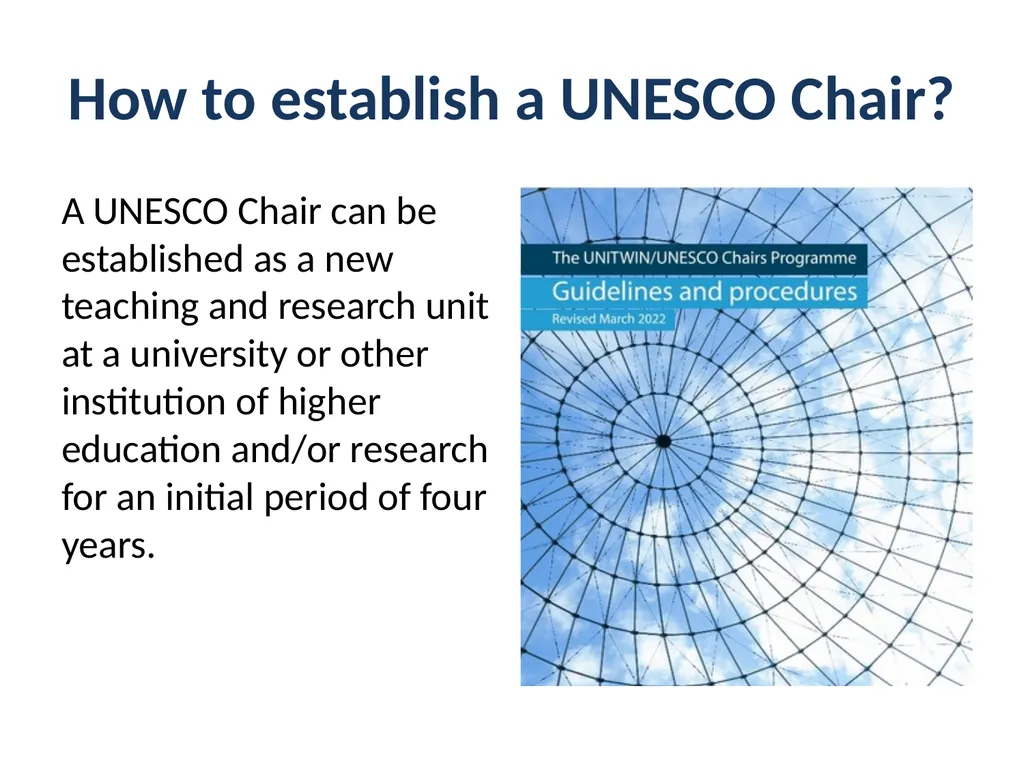 How to establish a UNESCO Chair?

A UNESCO Chair can be established as a new teaching and research unit at a university or other institution of higher education and/or research for an initial period of four years.

The UNITWIN/UNESCO Chairs Programme
Guidelines and procedures
Revised March 2022